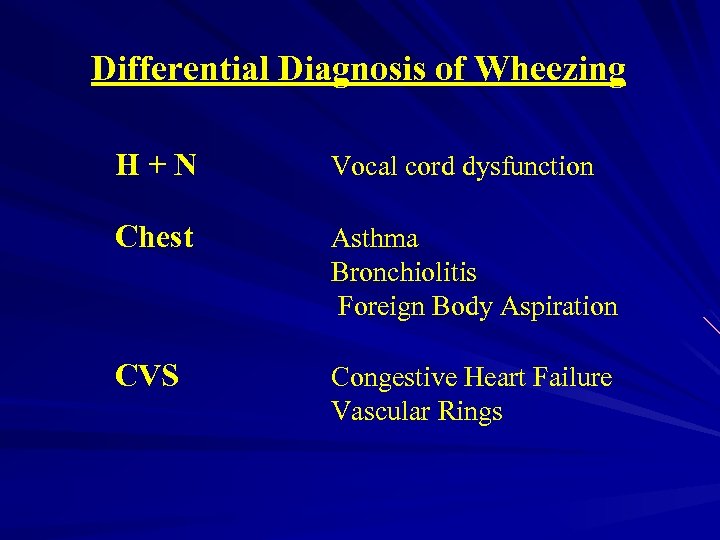 Differential Diagnosis of Wheezing

H + N Vocal cord dysfunction

Chest Asthma
Bronchiolitis
Foreign Body Aspiration

CVS Congestive Heart Failure
Vascular Rings